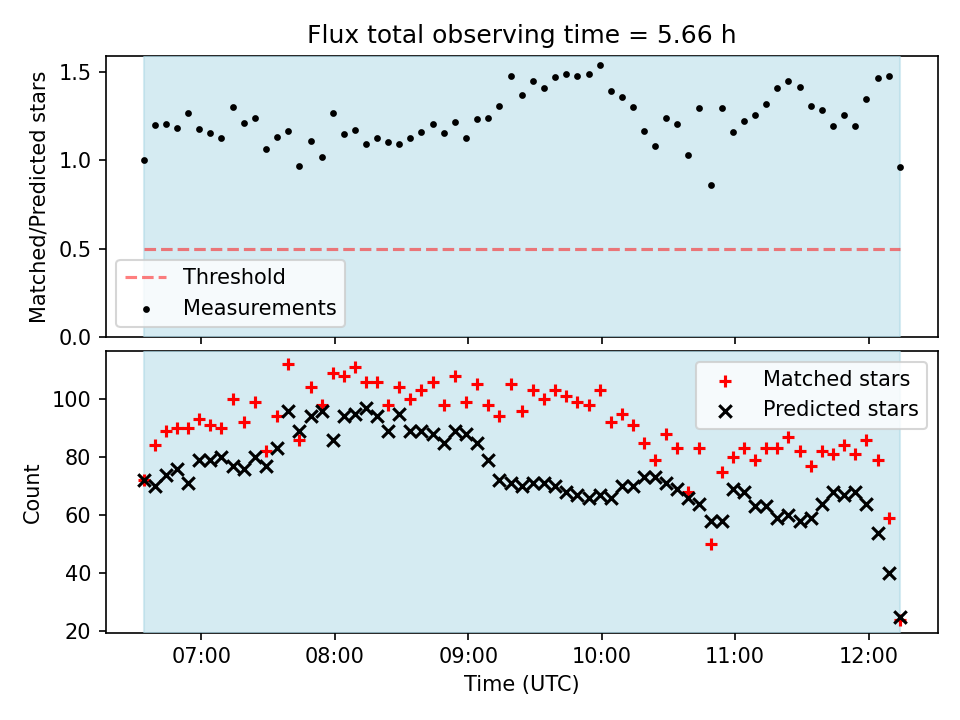 Flux total observing time = 5.66 h

Matched/Predicted stars

1.5
1.0
0.5
0.0

Threshold
Measurements

Count

100
80
60
40
20

Matched stars
Predicted stars

07:00
08:00
09:00
10:00
11:00
12:00

Time (UTC)